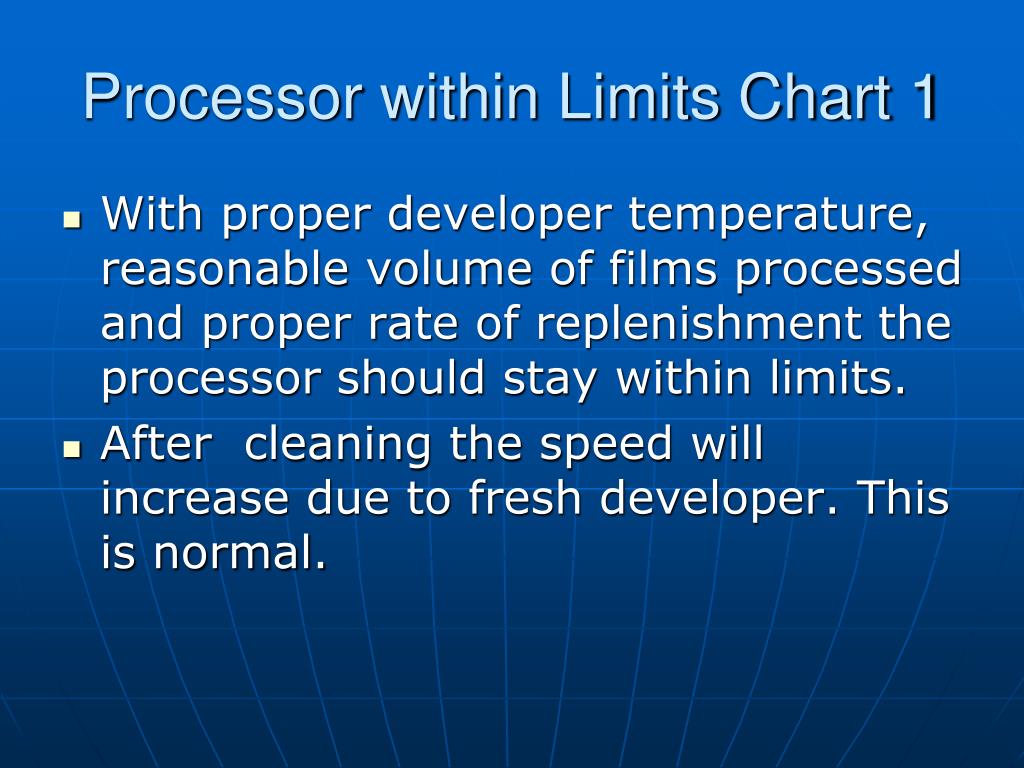 Processor within Limits Chart 1

- With proper developer temperature, reasonable volume of films processed and proper rate of replenishment the processor should stay within limits.
- After  cleaning the speed will increase due to fresh developer. This is normal.